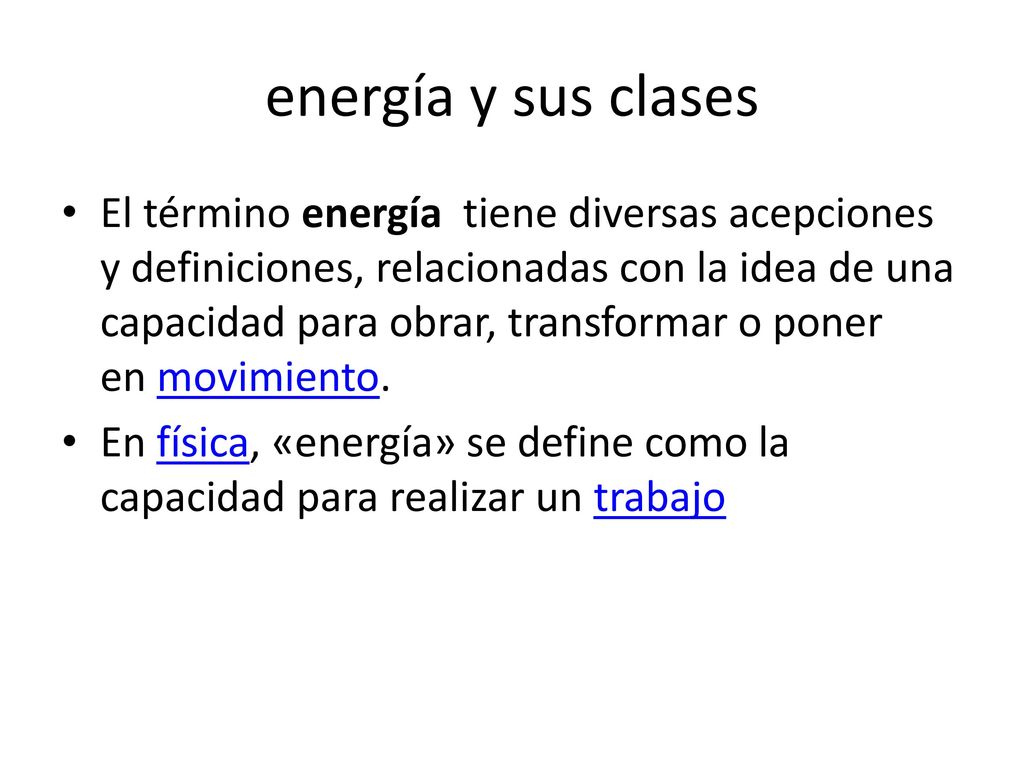 energía y sus clases

• El término energía tiene diversas acepciones y definiciones, relacionadas con la idea de una capacidad para obrar, transformar o poner en movimiento.

• En física, «energía» se define como la capacidad para realizar un trabajo